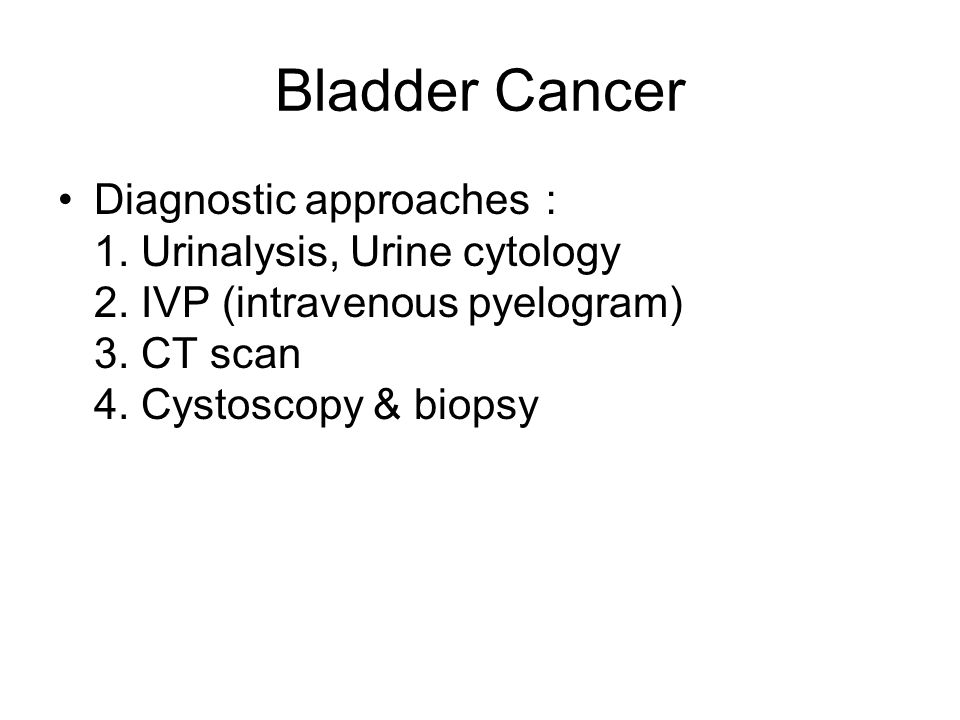 Bladder Cancer

• Diagnostic approaches :
1. Urinalysis, Urine cytology
2. IVP (intravenous pyelogram)
3. CT scan
4. Cystoscopy & biopsy